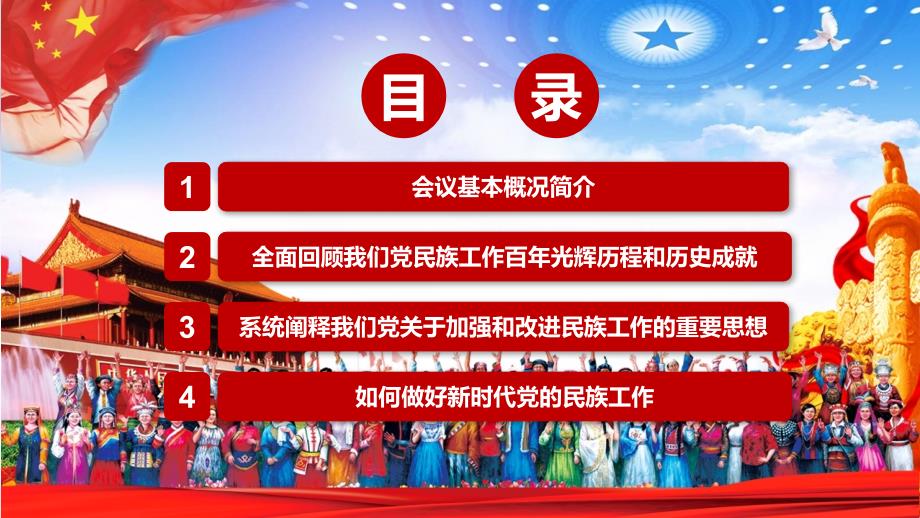 目 录

1 会议基本概况简介

2 全面回顾我们党民族工作百年光辉历程和历史成就

3 系统阐释我们党关于加强和改进民族工作的重要思想

4 如何做好新时代党的民族工作